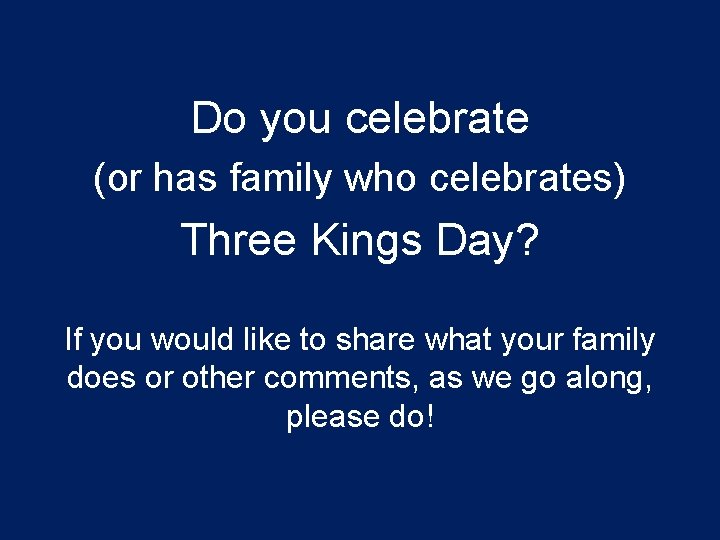 Do you celebrate (or has family who celebrates) Three Kings Day?

If you would like to share what your family does or other comments, as we go along, please do!